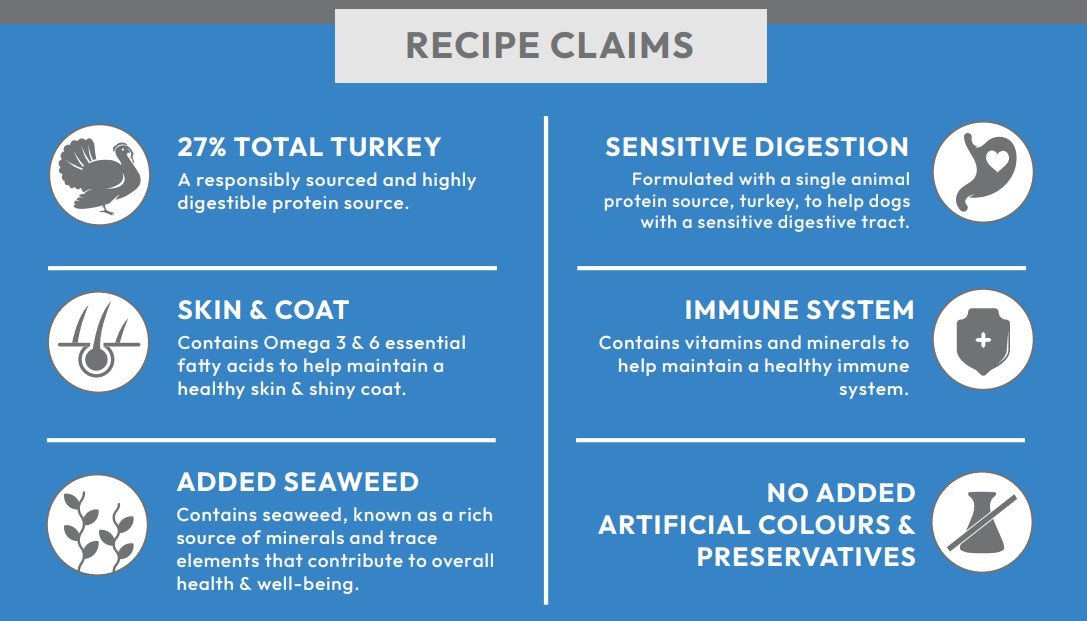 RECIPE CLAIMS

27% TOTAL TURKEY
A responsibly sourced and highly digestible protein source.

SKIN & COAT
Contains Omega 3 & 6 essential fatty acids to help maintain a healthy skin & shiny coat.

ADDED SEAWEED
Contains seaweed, known as a rich source of minerals and trace elements that contribute to overall health & well-being.

SENSITIVE DIGESTION
Formulated with a single animal protein source, turkey, to help dogs with a sensitive digestive tract.

IMMUNE SYSTEM
Contains vitamins and minerals to help maintain a healthy immune system.

NO ADDED ARTIFICIAL COLOURS & PRESERVATIVES